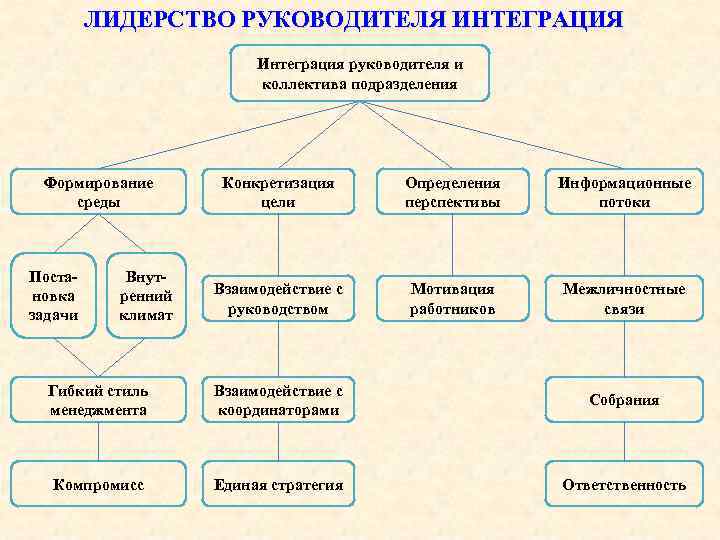 ЛИДЕРСТВО РУКОВОДИТЕЛЯ ИНТЕГРАЦИЯ

Интеграция руководителя и коллектива подразделения

Формирование среды

Конкретизация цели

Определения перспективы

Информационные потоки

Постановка задачи

Внутренний климат

Взаимодействие с руководством

Мотивация работников

Межличностные связи

Гибкий стиль менеджмента

Взаимодействие с координаторами

Собрания

Компромисс

Единая стратегия

Ответственность